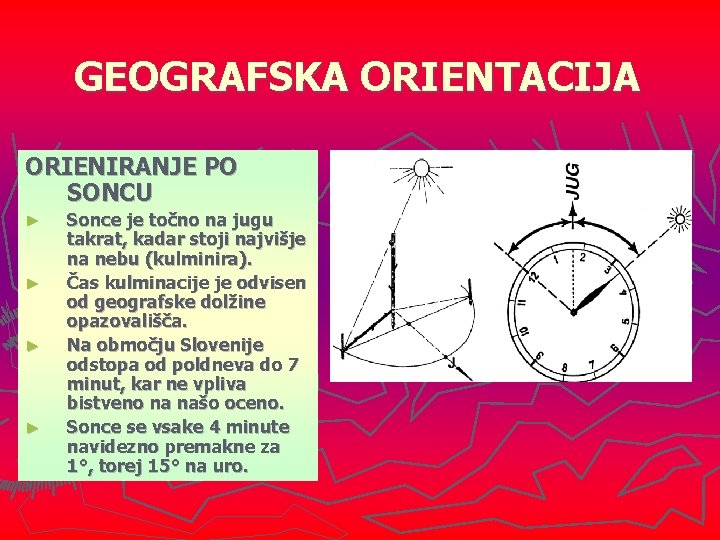 GEOGRAFSKA ORIENTACIJA

ORIENIRANJE PO SONCU

► Sonce je točno na jugu takrat, kadar stoji najvišje na nebu (kulminira).

► Čas kulminacije je odvisen od geografske dolžine opazovališča.

► Na območju Slovenije odstopa od poldneva do 7 minut, kar ne vpliva bistveno na našo oceno.

► Sonce se vsake 4 minute navidezno premakne za 1°, torej 15° na uro.

J

JUG

12 1 2 3 4 5 6 7 8 9 10 11